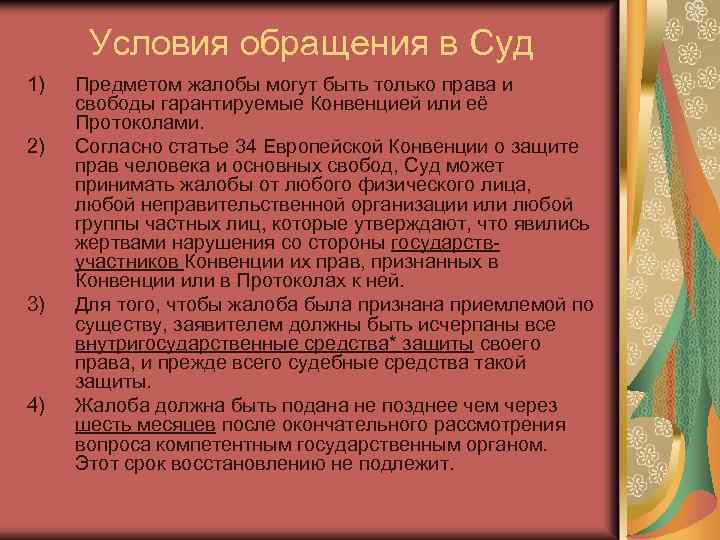 Условия обращения в Суд

1) Предметом жалобы могут быть только права и свободы гарантируемые Конвенцией или её Протоколами.

2) Согласно статье 34 Европейской Конвенции о защите прав человека и основных свобод, Суд может принимать жалобы от любого физического лица, любой неправительственной организации или любой группы частных лиц, которые утверждают, что явились жертвами нарушения со стороны государств-участников Конвенции их прав, признанных в Конвенции или в Протоколах к ней.

3) Для того, чтобы жалоба была признана приемлемой по существу, заявителем должны быть исчерпаны все внутригосударственные средства* защиты своего права, и прежде всего судебные средства такой защиты.

4) Жалоба должна быть подана не позднее чем через шесть месяцев после окончательного рассмотрения вопроса компетентным государственным органом. Этот срок восстановлению не подлежит.